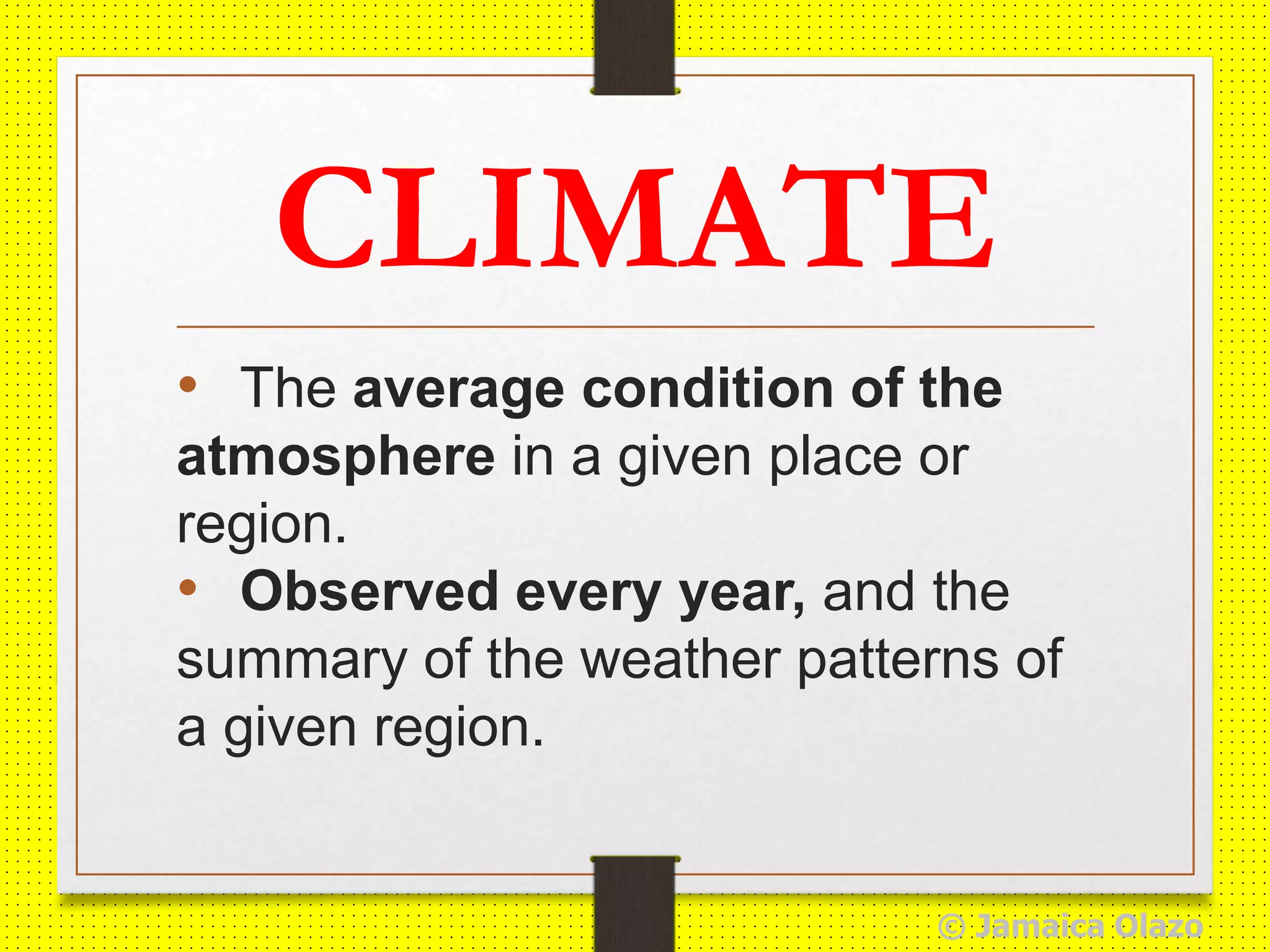 CLIMATE

• The average condition of the atmosphere in a given place or region.

• Observed every year, and the summary of the weather patterns of a given region.

© Jamaica Olazo